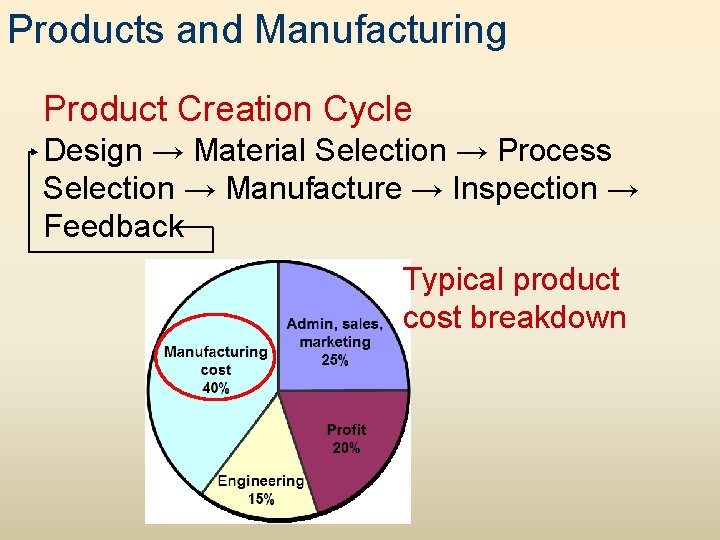 Products and Manufacturing

Product Creation Cycle

Design → Material Selection → Process Selection → Manufacture → Inspection → Feedback

Typical product cost breakdown

Manufacturing cost 40%

Admin, sales, marketing 25%

Profit 20%

Engineering 15%